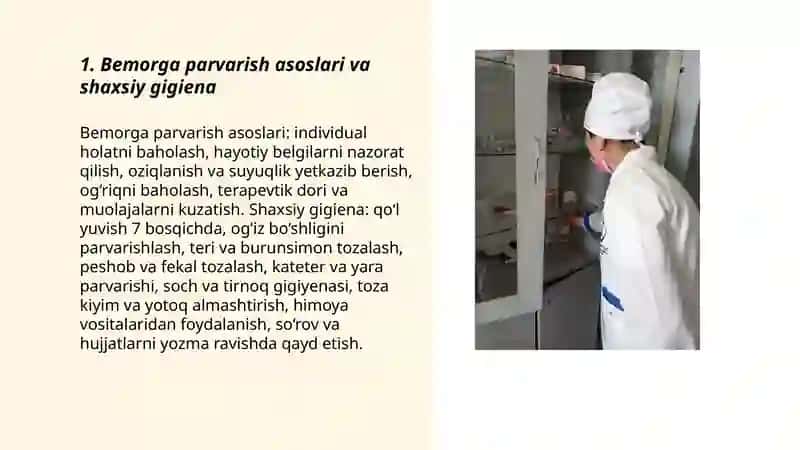 1. Bemorga parvarish asoslari va shaxsiy gigiena

Bemorga parvarish asoslari: individual holatni baholash, hayotiy belgilarni nazorat qilish, oziqlanish va suyuqlik yetkazib berish, og'riqni baholash, terapevtik dori va muolajalarni kuzatish. Shaxsiy gigiena: qo'l yuvish 7 bosqichda, og'iz bo'shligini parvarishlash, teri va burunsimon tozalash, peshob va fekal tozalash, kateter va yara parvarishi, soch va tirnoq gigiyenasi, toza kiyim va yotoq almashtirish, himoya vositalaridan foydalanish, so'rov va hujjatlarni yozma ravishda qayd etish.